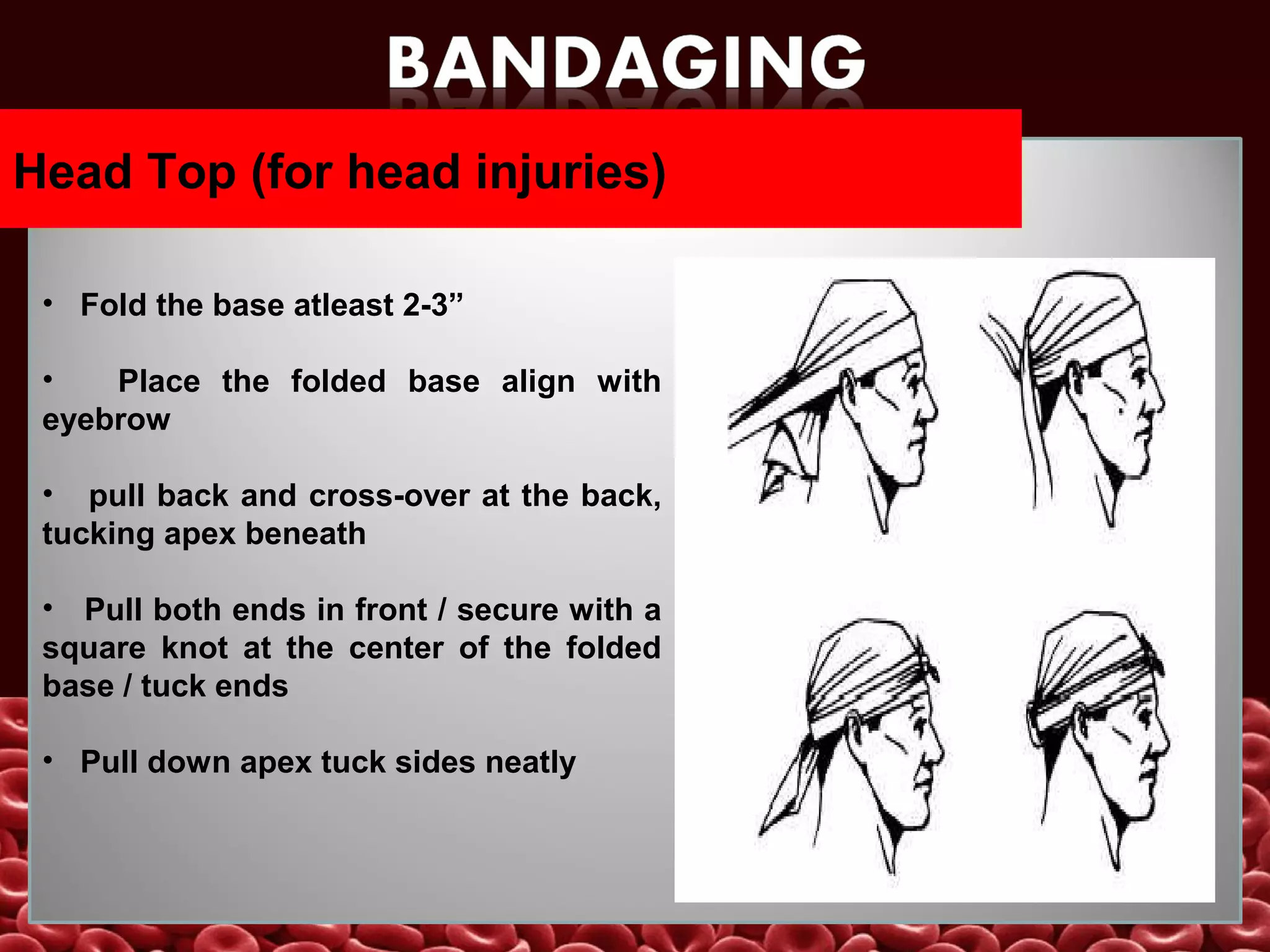 BANDAGING

Head Top (for head injuries)

• Fold the base atleast 2-3”

• Place the folded base align with eyebrow

• pull back and cross-over at the back, tucking apex beneath

• Pull both ends in front / secure with a square knot at the center of the folded base / tuck ends

• Pull down apex tuck sides neatly